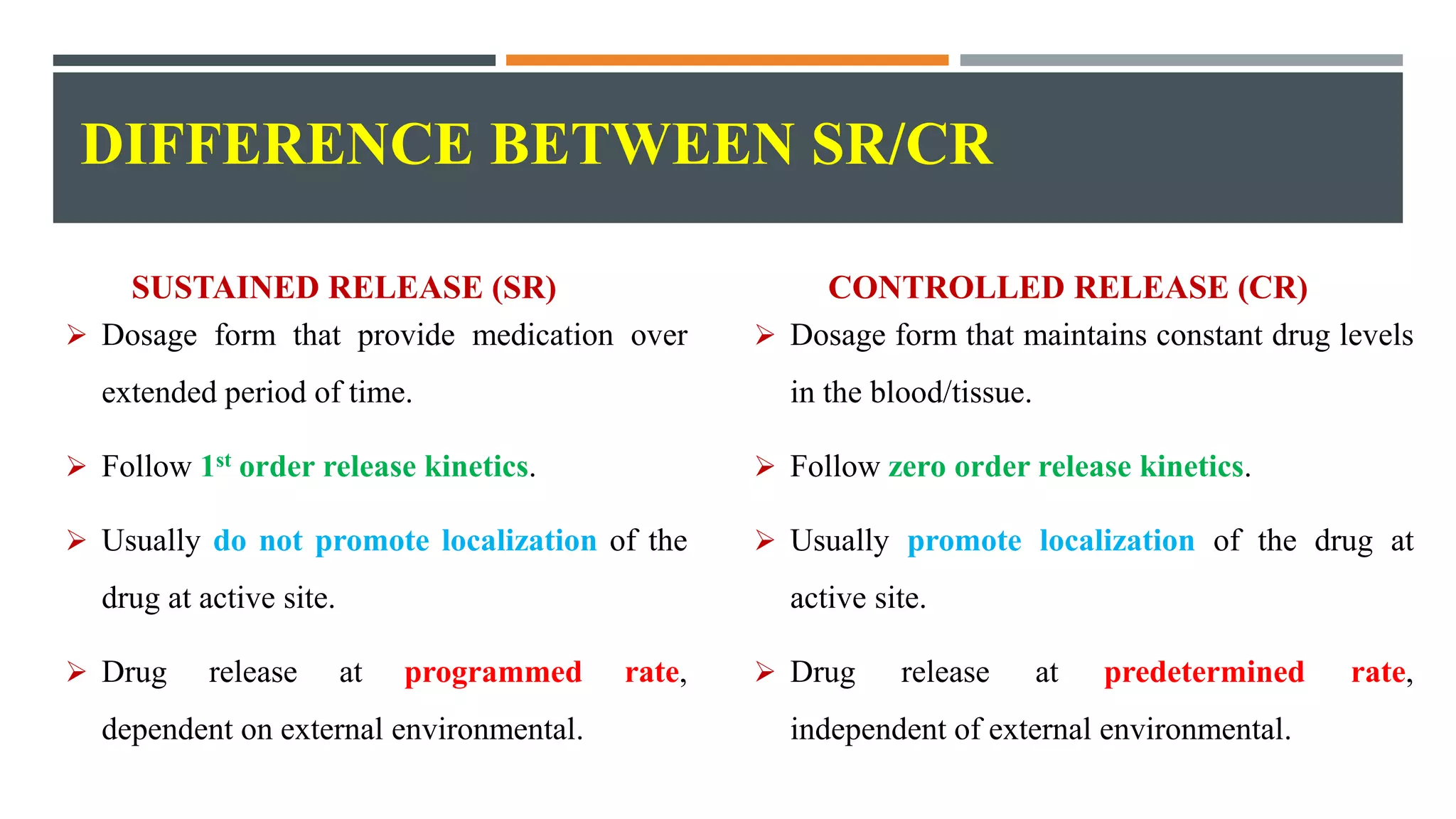 DIFFERENCE BETWEEN SR/CR

SUSTAINED RELEASE (SR)

➢ Dosage form that provide medication over extended period of time.

➢ Follow 1$^{st}$ order release kinetics.

➢ Usually do not promote localization of the drug at active site.

➢ Drug release at programmed rate, dependent on external environmental.

CONTROLLED RELEASE (CR)

➢ Dosage form that maintains constant drug levels in the blood/tissue.

➢ Follow zero order release kinetics.

➢ Usually promote localization of the drug at active site.

➢ Drug release at predetermined rate, independent of external environmental.